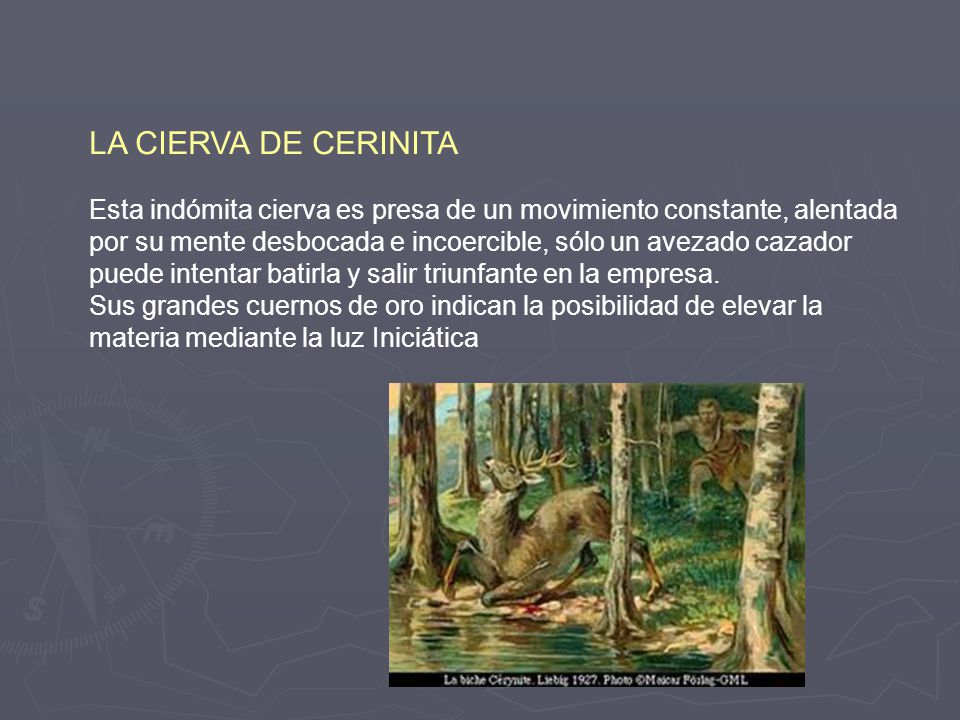 LA CIERVA DE CERINITA

Esta indómita cierva es presa de un movimiento constante, alentada por su mente desbocada e incoercible, sólo un avezado cazador puede intentar batirla y salir triunfante en la empresa.
Sus grandes cuernos de oro indican la posibilidad de elevar la materia mediante la luz Iniciática

La biche Cérynite. Liebig 1927. Photo ©Maicar Förlag-GML